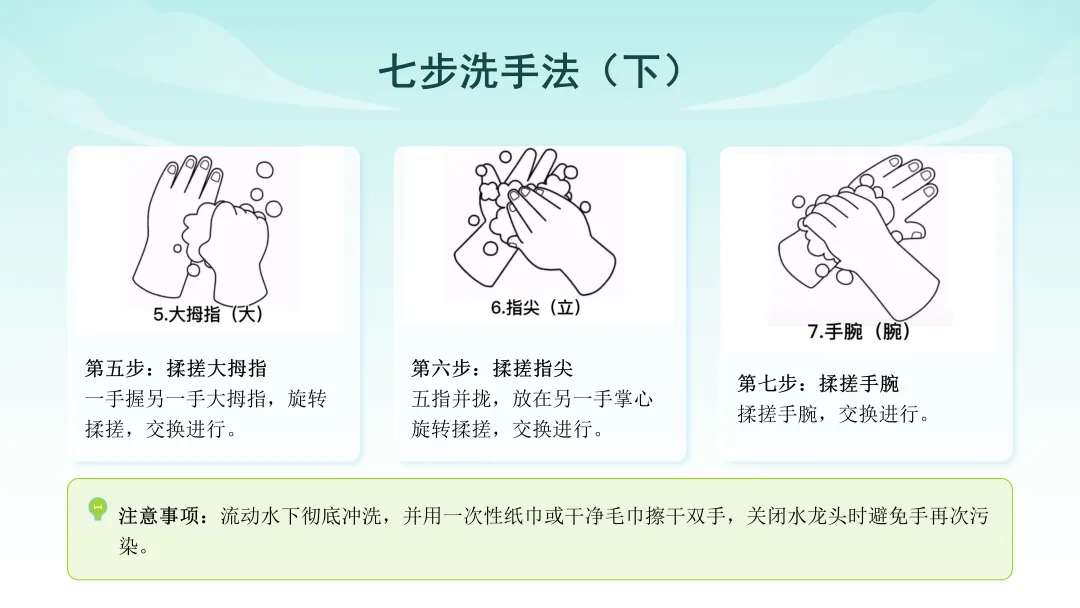 七步洗手法（下）

5.大拇指（大）

第五步：揉搓大拇指
一手握另一手大拇指，旋转揉搓，交换进行。

6.指尖（立）

第六步：揉搓指尖
五指并拢，放在另一手掌心旋转揉搓，交换进行。

7.手腕（腕）

第七步：揉搓手腕
揉搓手腕，交换进行。

注意事项：流动水下彻底冲洗，并用一次性纸巾或干净毛巾擦干双手，关闭水龙头时避免手再次污染。